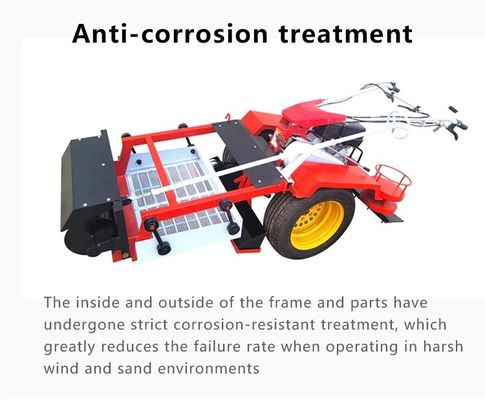 Anti-corrosion treatment

The inside and outside of the frame and parts have undergone strict corrosion-resistant treatment, which greatly reduces the failure rate when operating in harsh wind and sand environments